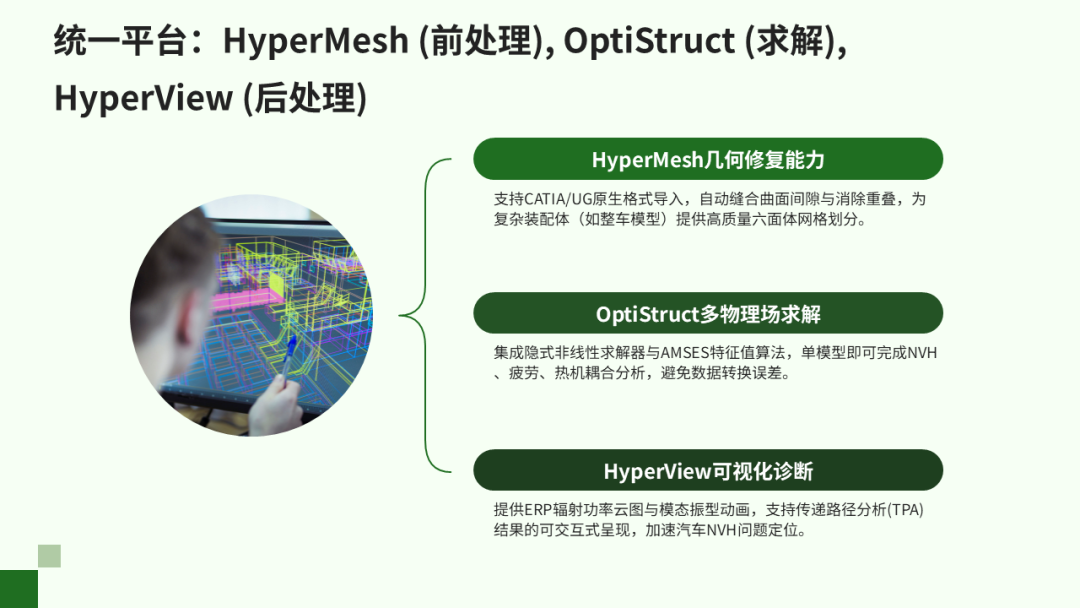 统一平台：HyperMesh (前处理), OptiStruct (求解), HyperView (后处理)

HyperMesh几何修复能力

支持CATIA/UG原生格式导入，自动缝合曲面间隙与消除重叠，为复杂装配体（如整车模型）提供高质量六面体网格划分。

OptiStruct多物理场求解

集成隐式非线性求解器与AMSES特征值算法，单模型即可完成NVH、疲劳、热机耦合分析，避免数据转换误差。

HyperView可视化诊断

提供ERP辐射功率云图与模态振型动画，支持传递路径分析(TPA)结果的可交互式呈现，加速汽车NVH问题定位。